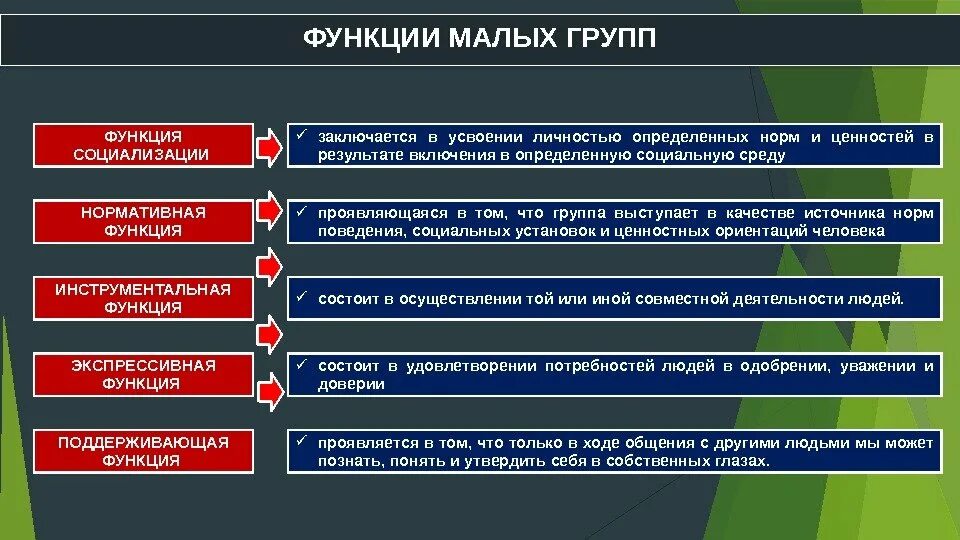 ФУНКЦИИ МАЛЫХ ГРУПП

ФУНКЦИЯ СОЦИАЛИЗАЦИИ

✓ заключается в усвоении личностью определенных норм и ценностей в результате включения в определенную социальную среду

НОРМАТИВНАЯ ФУНКЦИЯ

✓ проявляющаяся в том, что группа выступает в качестве источника норм поведения, социальных установок и ценностных ориентаций человека

ИНСТРУМЕНТАЛЬНАЯ ФУНКЦИЯ

✓ состоит в осуществлении той или иной совместной деятельности людей.

ЭКСПРЕССИВНАЯ ФУНКЦИЯ

✓ состоит в удовлетворении потребностей людей в одобрении, уважении и доверии

ПОДДЕРЖИВАЮЩАЯ ФУНКЦИЯ

✓ проявляется в том, что только в ходе общения с другими людьми мы может познать, понять и утвердить себя в собственных глазах.